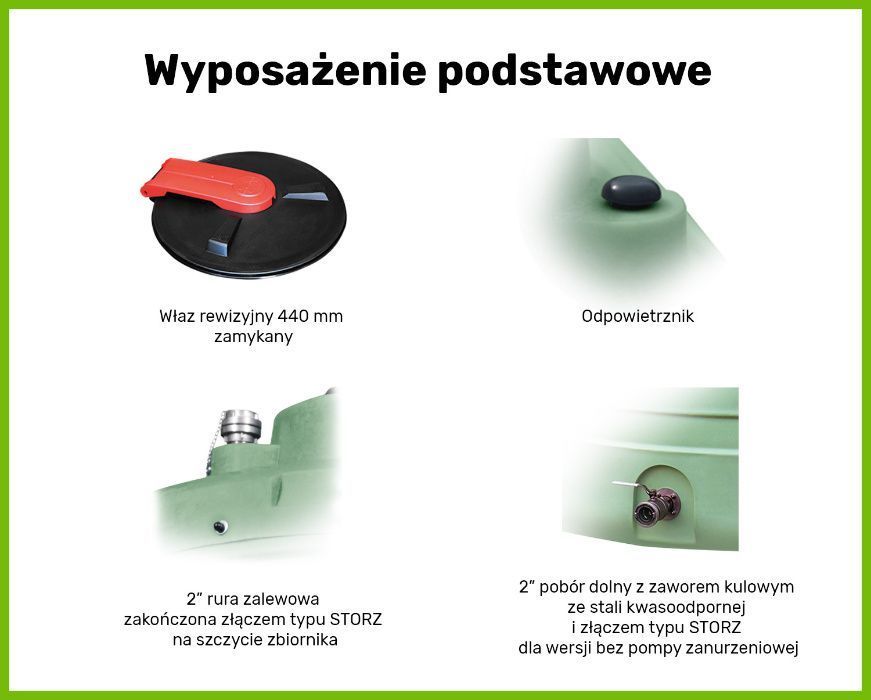 Wyposażenie podstawowe

Właz rewizyjny 440 mm zamykany

Odpowietrznik

2" rura zalewowa zakończona złączem typu STORZ na szczycie zbiornika

2" pobór dolny z zaworem kulowym ze stali kwasoodpornej i złączem typu STORZ dla wersji bez pompy zanurzeniowej